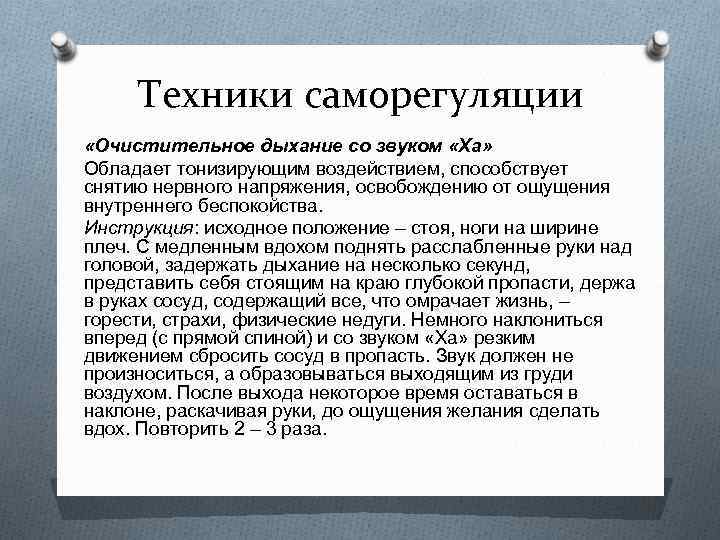 Техники саморегуляции

«Очистительное дыхание со звуком «Ха»

Обладает тонизирующим воздействием, способствует снятию нервного напряжения, освобождению от ощущения внутреннего беспокойства.

Инструкция: исходное положение – стоя, ноги на ширине плеч. С медленным вдохом поднять расслабленные руки над головой, задержать дыхание на несколько секунд, представить себя стоящим на краю глубокой пропасти, держа в руках сосуд, содержащий все, что омрачает жизнь, – горести, страхи, физические недуги. Немного наклониться вперед (с прямой спиной) и со звуком «Ха» резким движением сбросить сосуд в пропасть. Звук должен не произноситься, а образовываться выходящим из груди воздухом. После выхода некоторое время оставаться в наклоне, раскачивая руки, до ощущения желания сделать вдох. Повторить 2 – 3 раза.